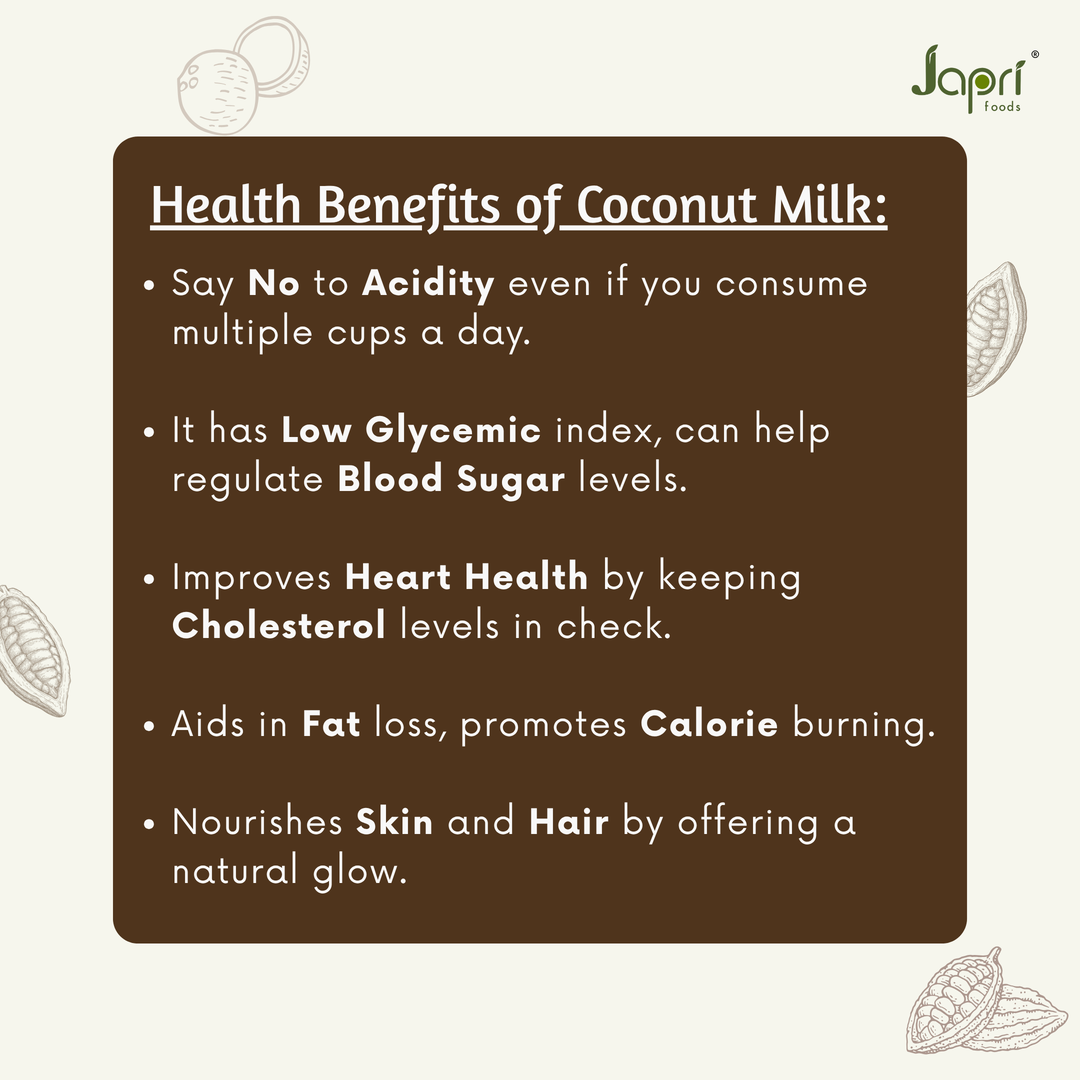 Japri® Foods

Health Benefits of Coconut Milk:

• Say No to Acidity even if you consume multiple cups a day.

• It has Low Glycemic index, can help regulate Blood Sugar levels.

• Improves Heart Health by keeping Cholesterol levels in check.

• Aids in Fat loss, promotes Calorie burning.

• Nourishes Skin and Hair by offering a natural glow.